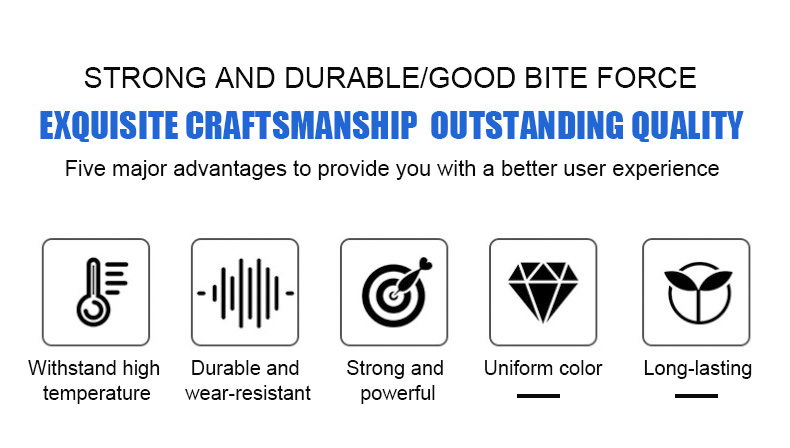 STRONG AND DURABLE/GOOD BITE FORCE

EXQUISITE CRAFTSMANSHIP  OUTSTANDING QUALITY

Five major advantages to provide you with a better user experience

Withstand high temperature

Durable and wear-resistant

Strong and powerful

Uniform color

Long-lasting